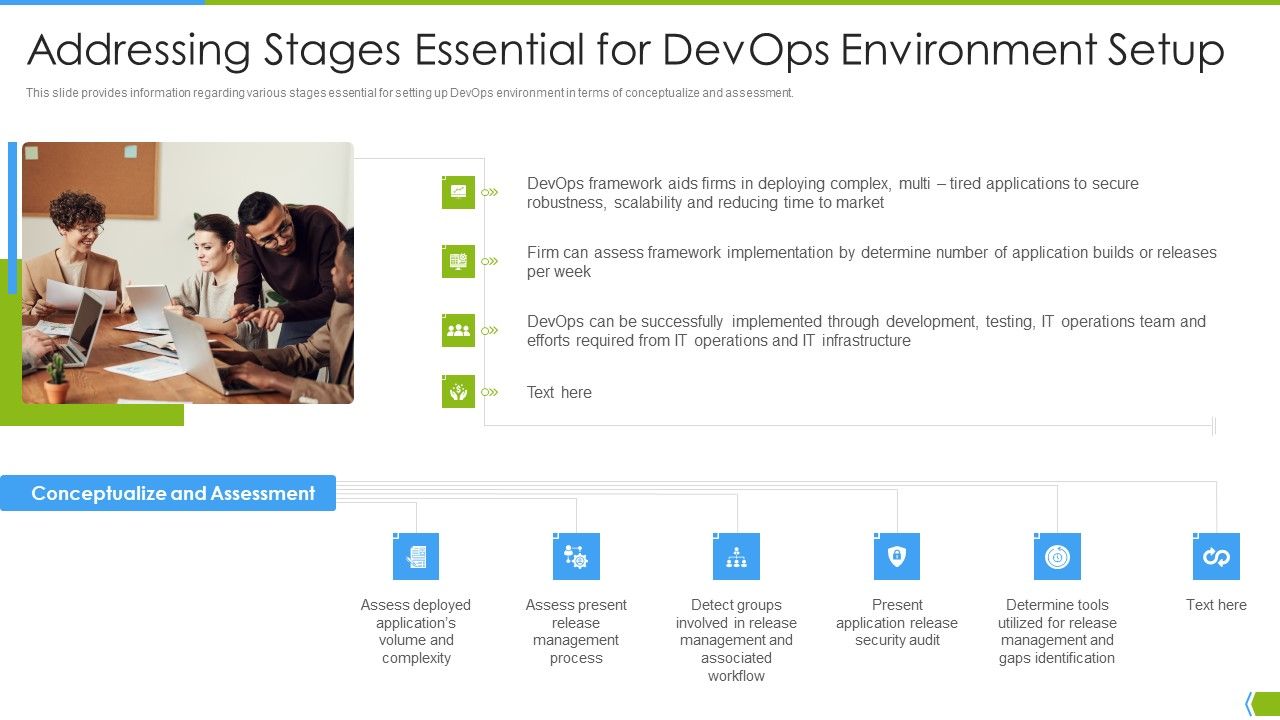 Addressing Stages Essential for DevOps Environment Setup

This slide provides information regarding various stages essential for setting up DevOps environment in terms of conceptualize and assessment.

DevOps framework aids firms in deploying complex, multi – tired applications to secure robustness, scalability and reducing time to market

Firm can assess framework implementation by determine number of application builds or releases per week

DevOps can be successfully implemented through development, testing, IT operations team and efforts required from IT operations and IT infrastructure

Text here

Conceptualize and Assessment

Assess deployed application's volume and complexity

Assess present release management process

Detect groups involved in release management and associated workflow

Present application release security audit

Determine tools utilized for release management and gaps identification

Text here